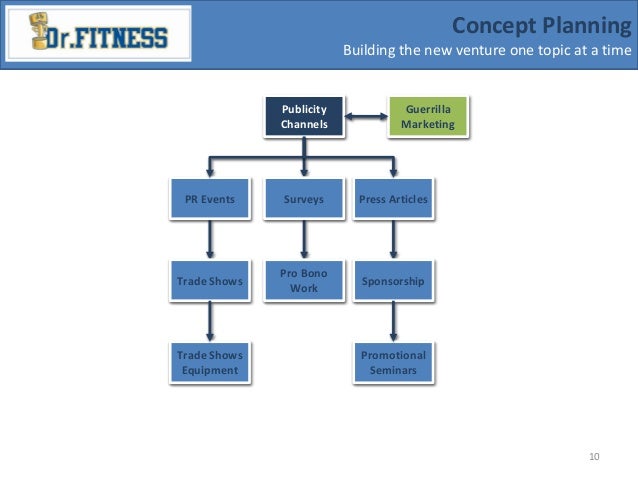 Dr.FITNESS

Concept Planning
Building the new venture one topic at a time

Publicity Channels

Guerrilla Marketing

PR Events

Surveys

Press Articles

Trade Shows

Pro Bono Work

Sponsorship

Trade Shows Equipment

Promotional Seminars

10